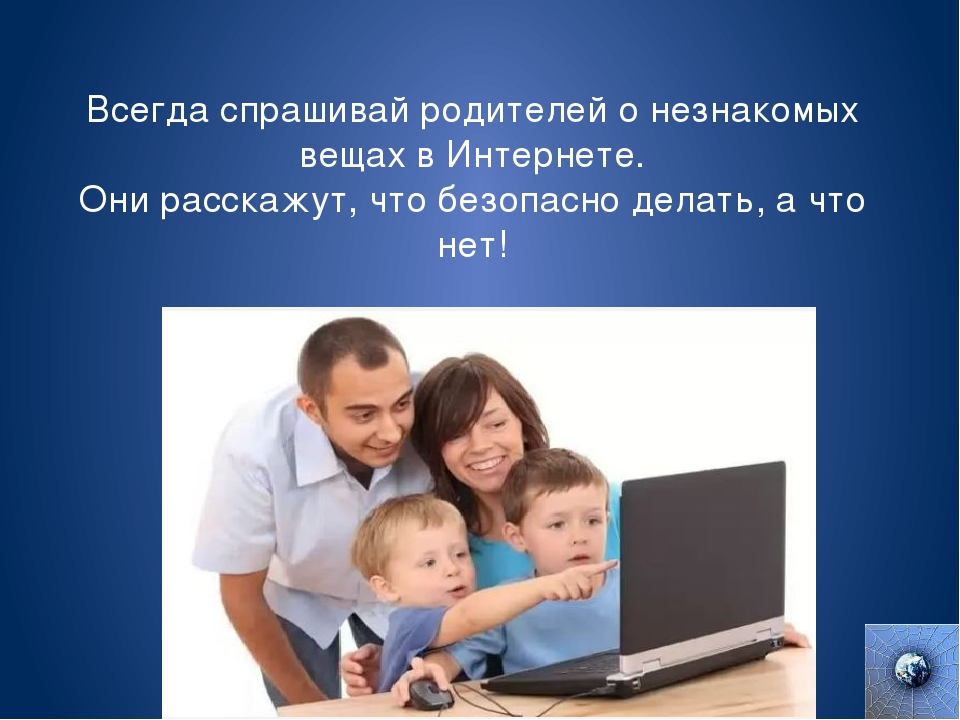 Всегда спрашивай родителей о незнакомых вещах в Интернете.
Они расскажут, что безопасно делать, а что нет!